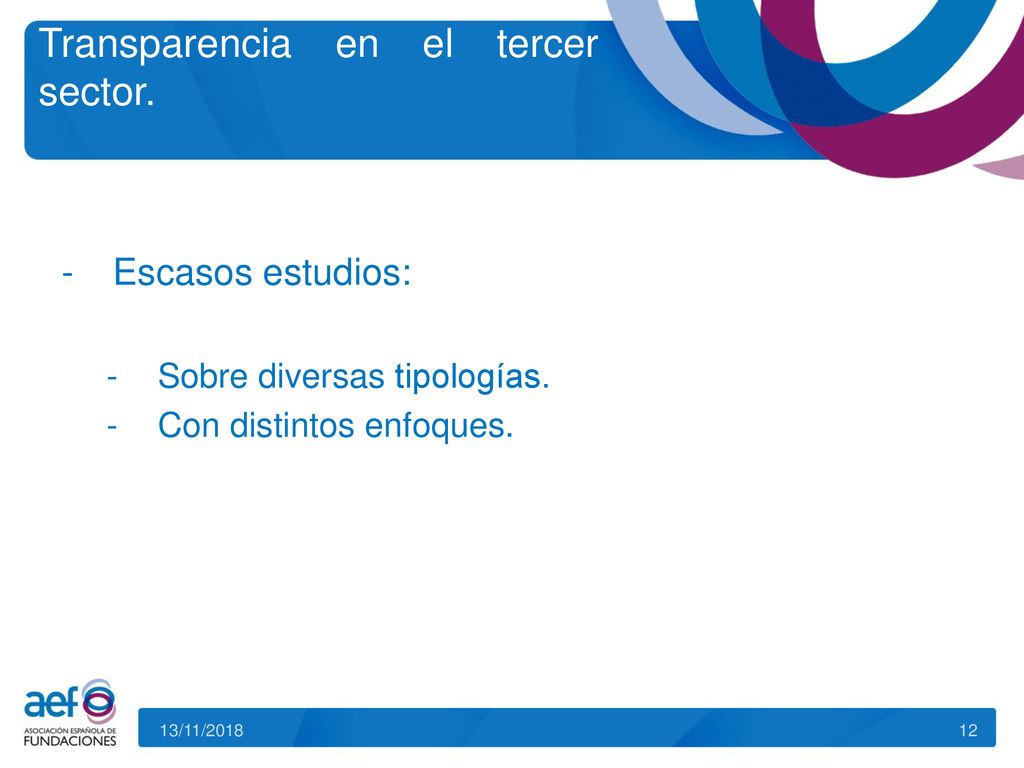 Transparencia en el tercer sector.

- Escasos estudios:

- Sobre diversas tipologías.
- Con distintos enfoques.

aef
ASOCIACIÓN ESPAÑOLA DE
FUNDACIONES

13/11/2018

12